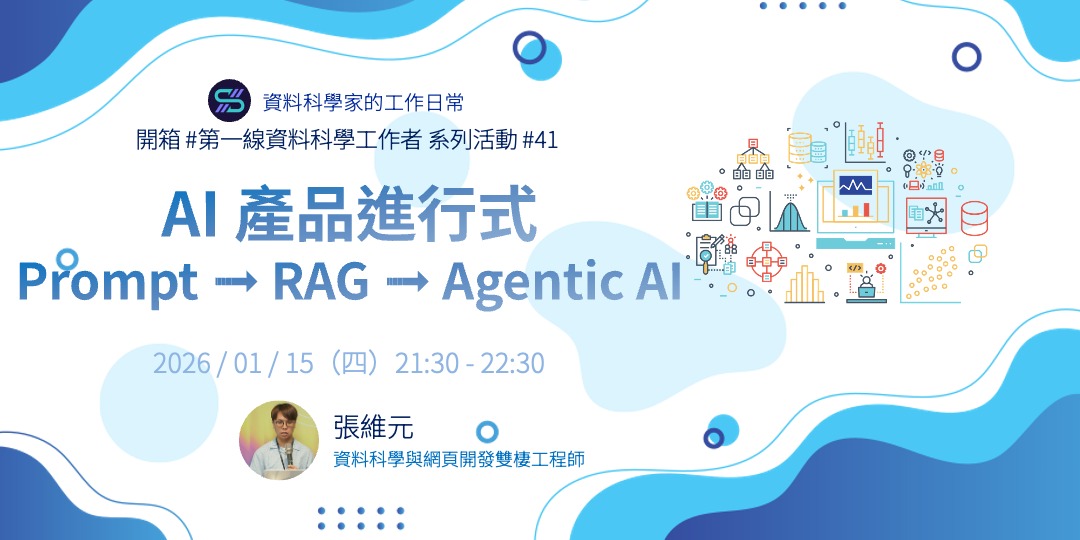 資料科學家的工作日常

開箱 #第一線資料科學工作者 系列活動 #41

AI 產品進行式

Prompt → RAG → Agentic AI

2026 / 01 / 15（四）21:30 - 22:30

張維元

資料科學與網頁開發雙棲工程師